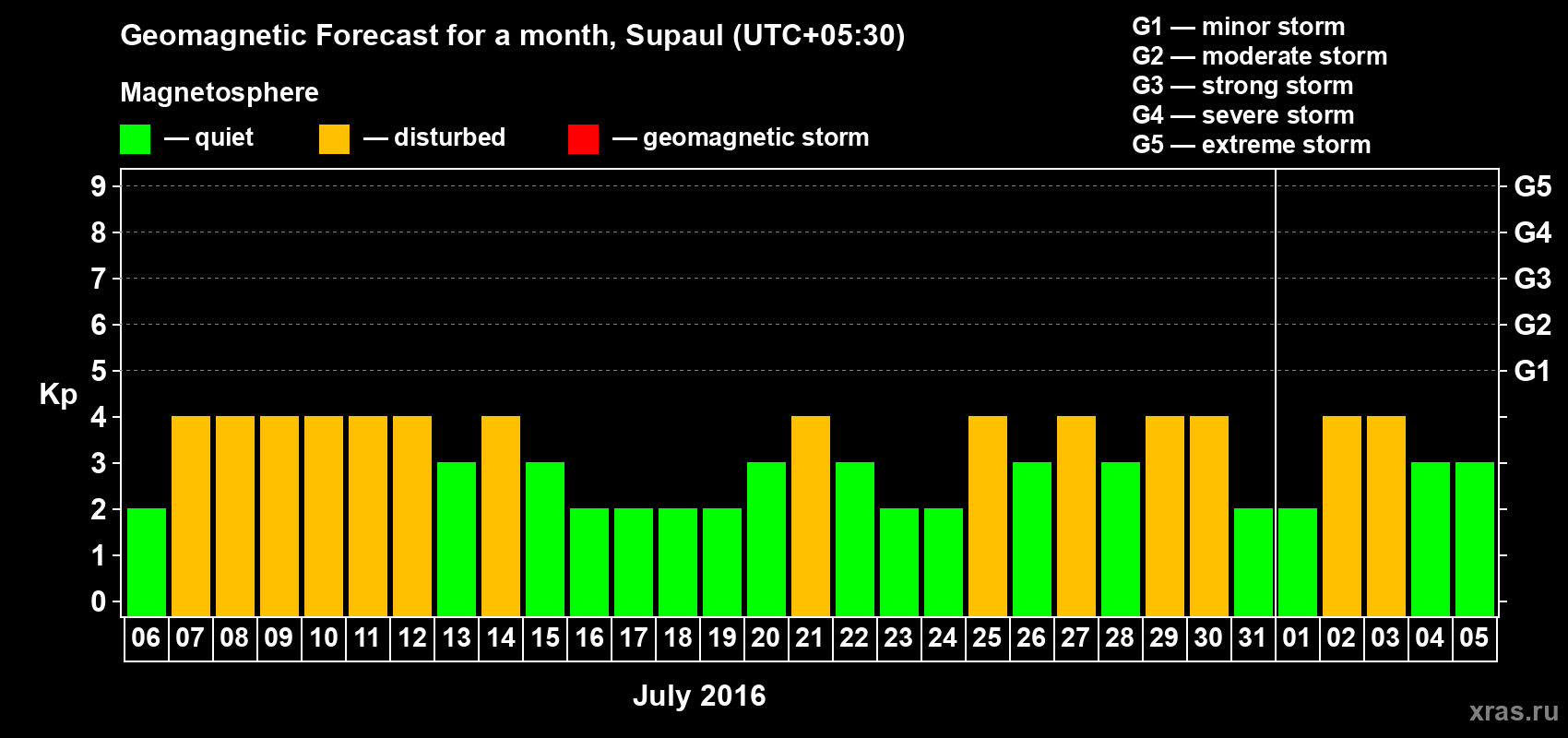 Geomagnetic Forecast for a month, Supaul (UTC+05:30)

Magnetosphere

— quiet — disturbed — geomagnetic storm

G1 — minor storm
G2 — moderate storm
G3 — strong storm
G4 — severe storm
G5 — extreme storm

Kp

9 8 7 6 5 4 3 2 1 0

G5 G4 G3 G2 G1

06 07 08 09 10 11 12 13 14 15 16 17 18 19 20 21 22 23 24 25 26 27 28 29 30 31 01 02 03 04 05

July 2016

xras.ru